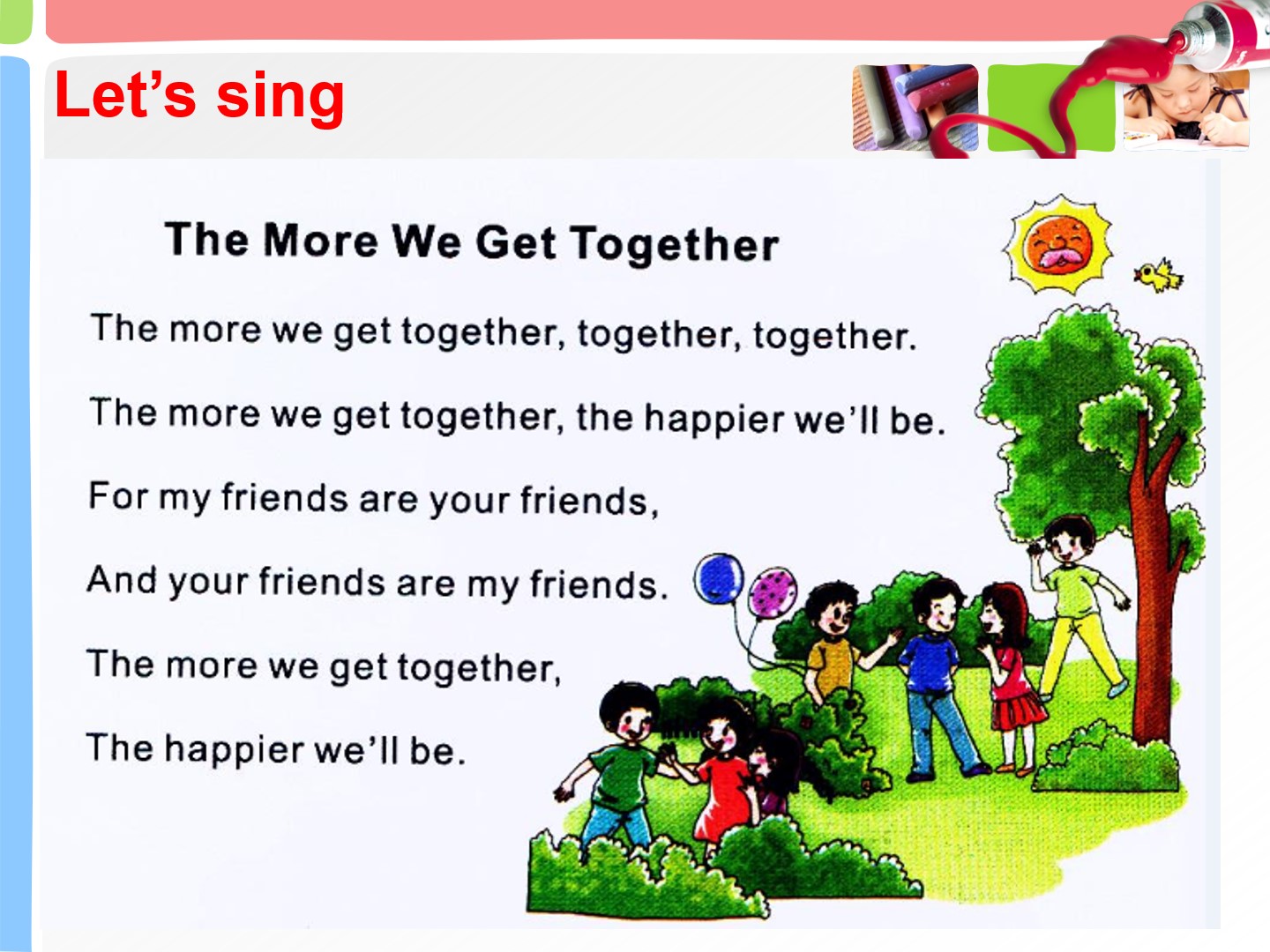 Let's sing

The More We Get Together

The more we get together, together, together.

The more we get together, the happier we'll be.

For my friends are your friends,

And your friends are my friends.

The more we get together,

The happier we'll be.